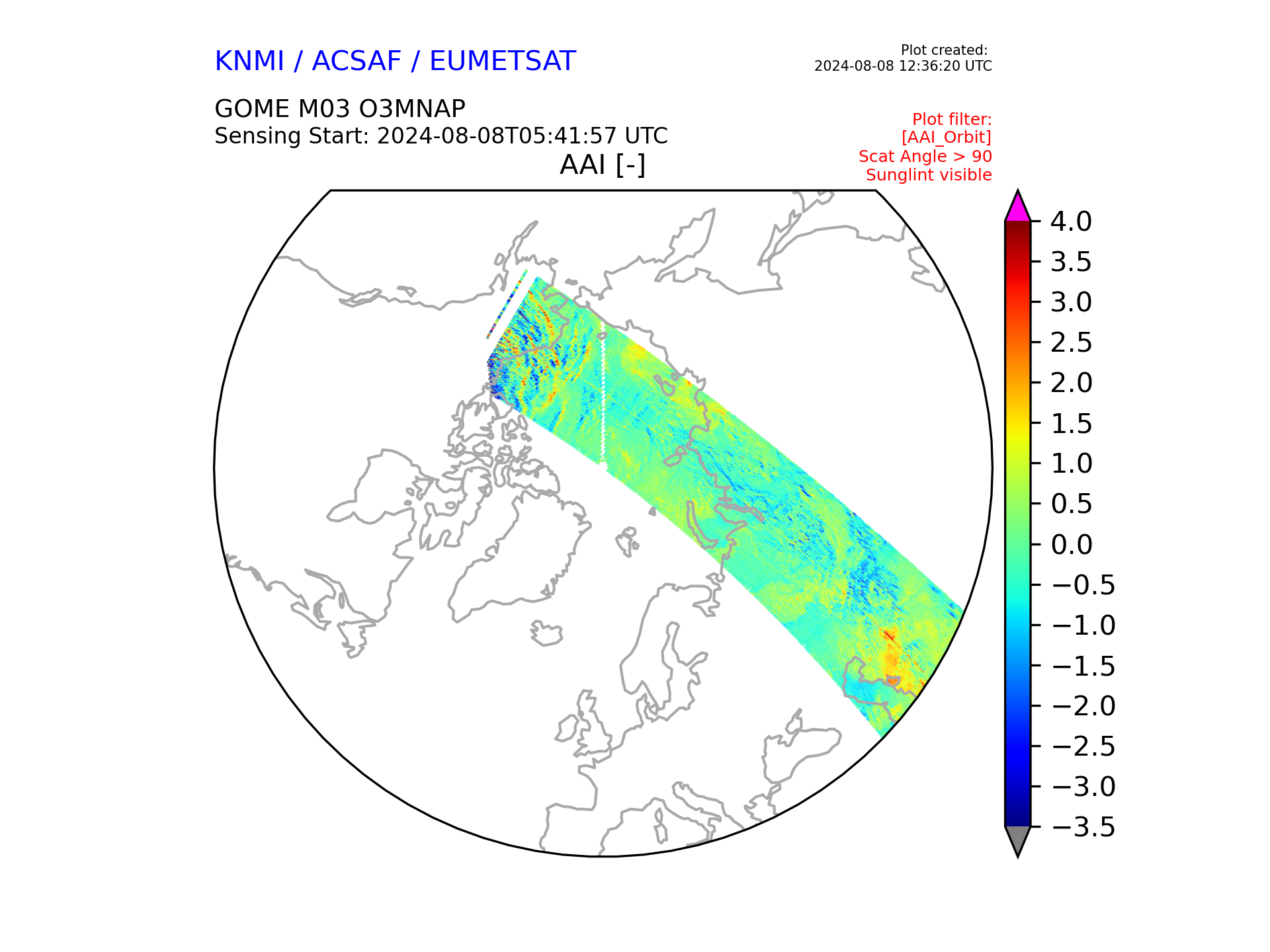 KNMI / ACSAF / EUMETSAT

Plot created:
2024-08-08 12:36:20 UTC

GOME M03 O3MNAP
Sensing Start: 2024-08-08T05:41:57 UTC

Plot filter:
[AAI_Orbit]
Scat Angle > 90
Sunglint visible

AAI [-]

4.0
3.5
3.0
2.5
2.0
1.5
1.0
0.5
0.0
−0.5
−1.0
−1.5
−2.0
−2.5
−3.0
−3.5